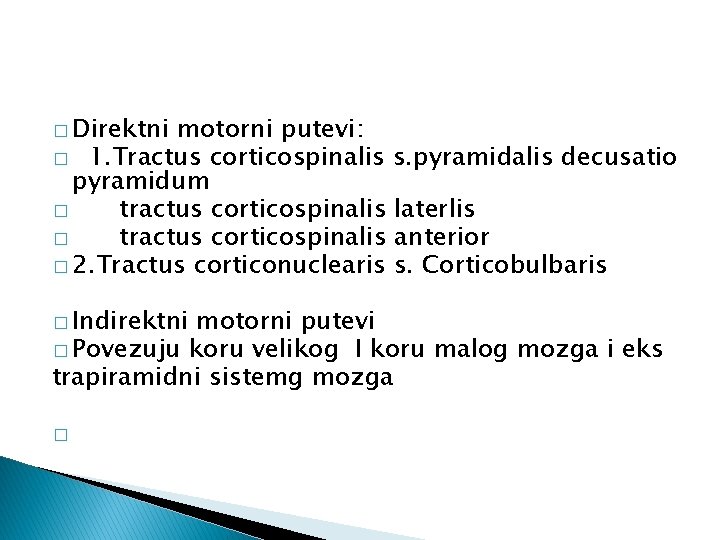 □ Direktni motorni putevi:
□ 1.Tractus corticospinalis s.pyramidalis decusatio pyramidum
□ tractus corticospinalis laterlis
□ tractus corticospinalis anterior
□ 2.Tractus corticonuclearis s. Corticobulbaris

□ Indirektni motorni putevi
□ Povezuju koru velikog I koru malog mozga i eks trapiramidni sistemg mozga

□